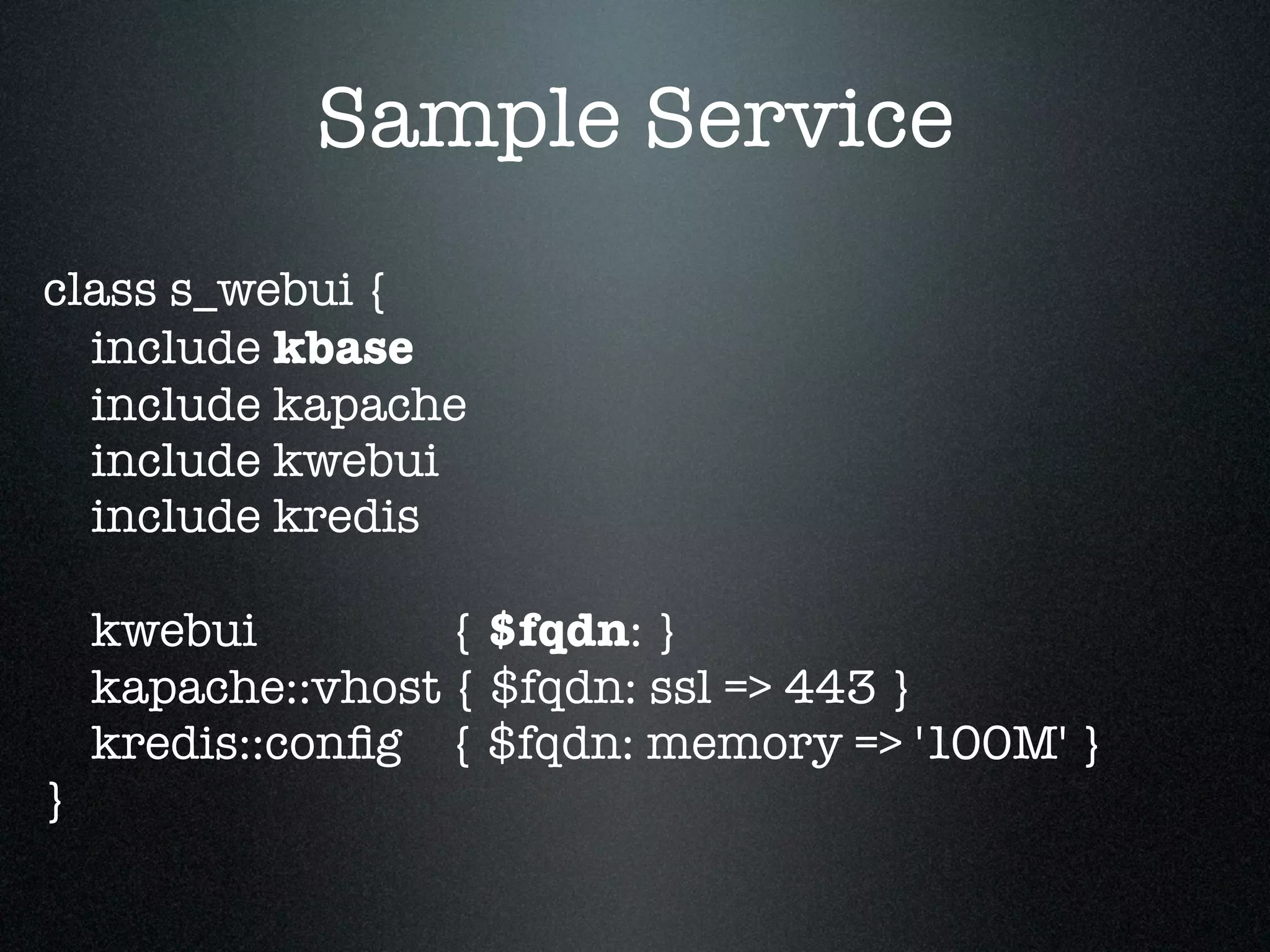 Sample Service

class s_webui {
include kbase
include kapache
include kwebui
include kredis

kwebui { $fqdn: }
kapache::vhost { $fqdn: ssl => 443 }
kredis::config { $fqdn: memory => '100M' }
}